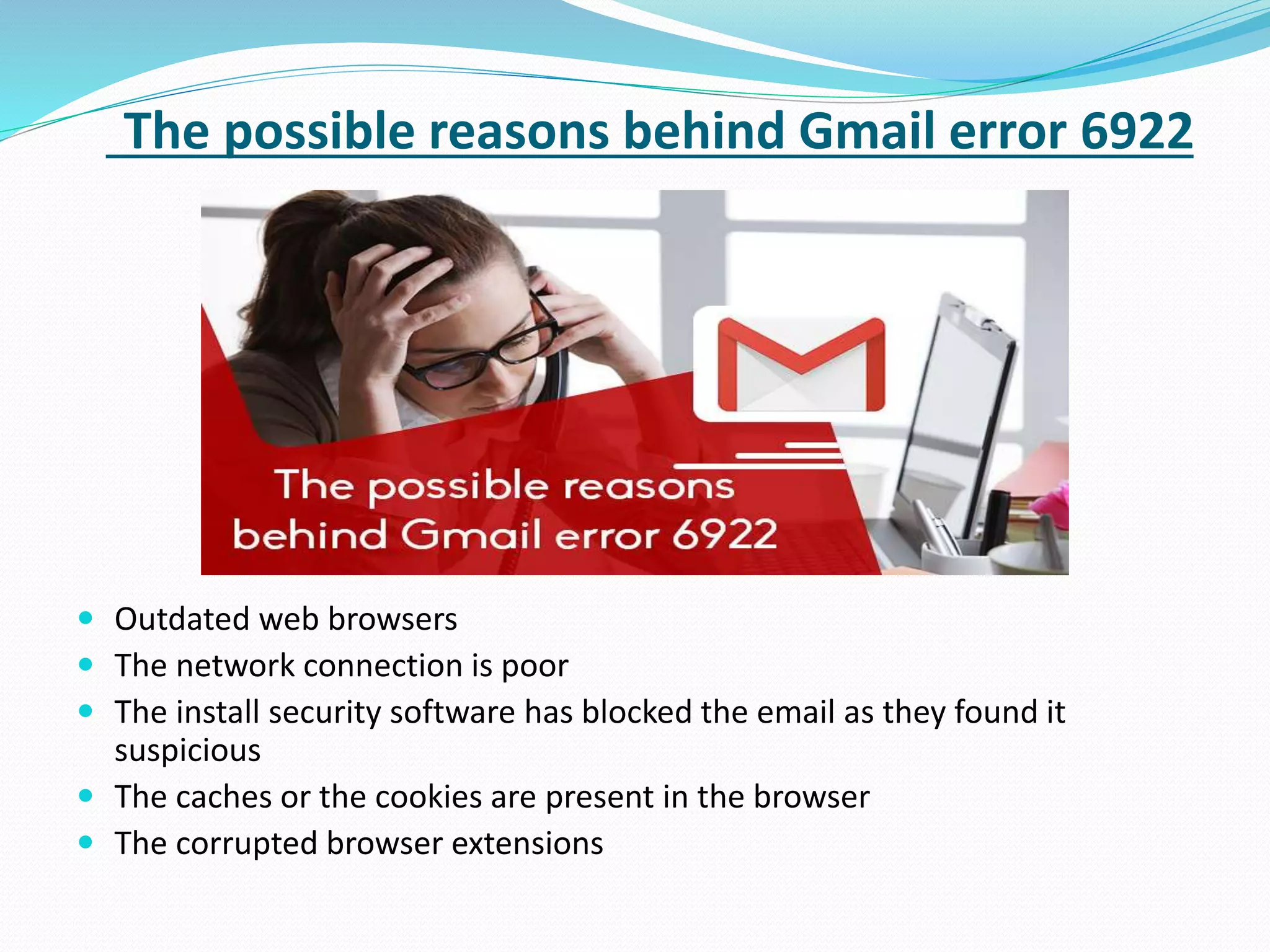 The possible reasons behind Gmail error 6922

The possible reasons behind Gmail error 6922

- Outdated web browsers
- The network connection is poor
- The install security software has blocked the email as they found it suspicious
- The caches or the cookies are present in the browser
- The corrupted browser extensions